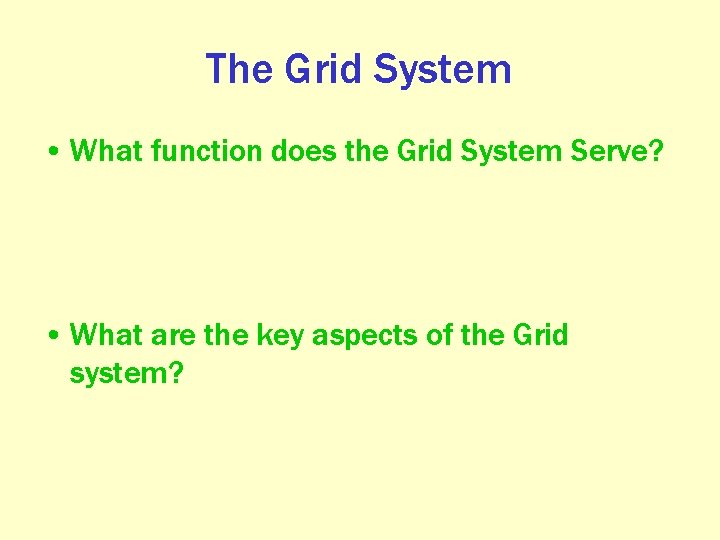 The Grid System

• What function does the Grid System Serve?

• What are the key aspects of the Grid system?